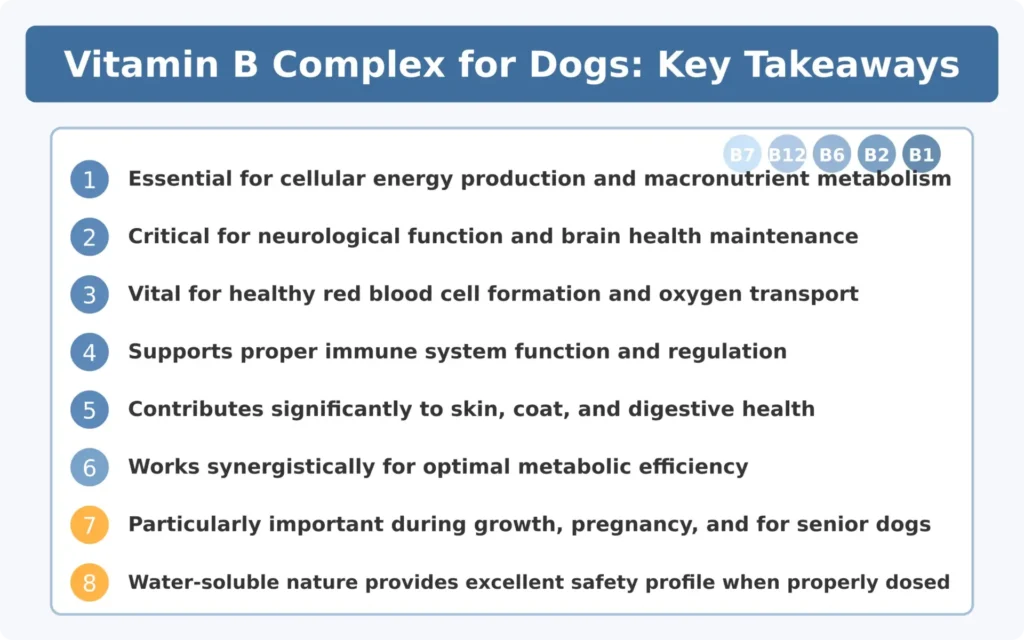 Vitamin B Complex for Dogs: Key Takeaways

B7 B12 B6 B2 B1

1 Essential for cellular energy production and macronutrient metabolism

2 Critical for neurological function and brain health maintenance

3 Vital for healthy red blood cell formation and oxygen transport

4 Supports proper immune system function and regulation

5 Contributes significantly to skin, coat, and digestive health

6 Works synergistically for optimal metabolic efficiency

7 Particularly important during growth, pregnancy, and for senior dogs

8 Water-soluble nature provides excellent safety profile when properly dosed